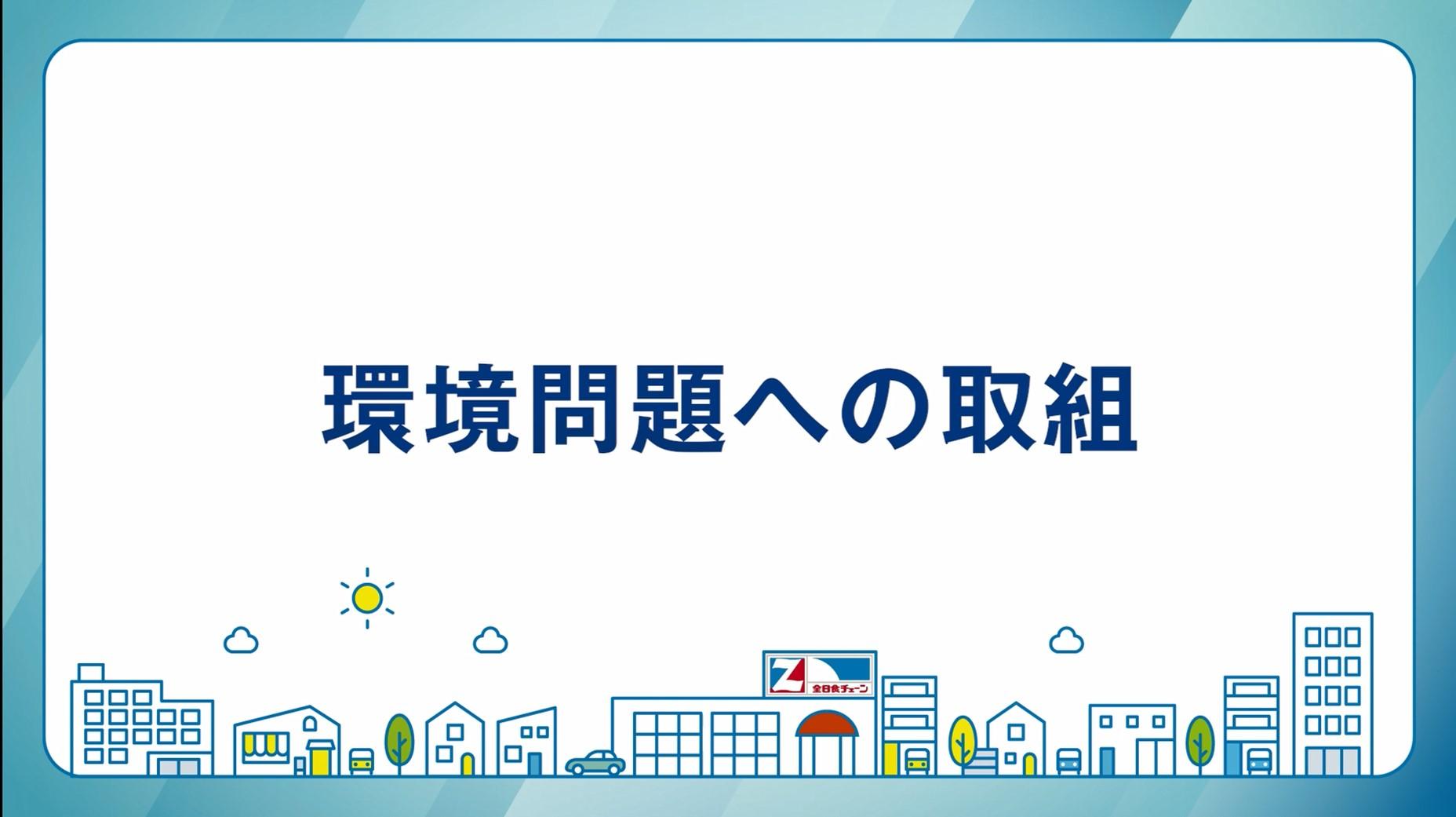 環境問題への取組

Z
全日食チェーン